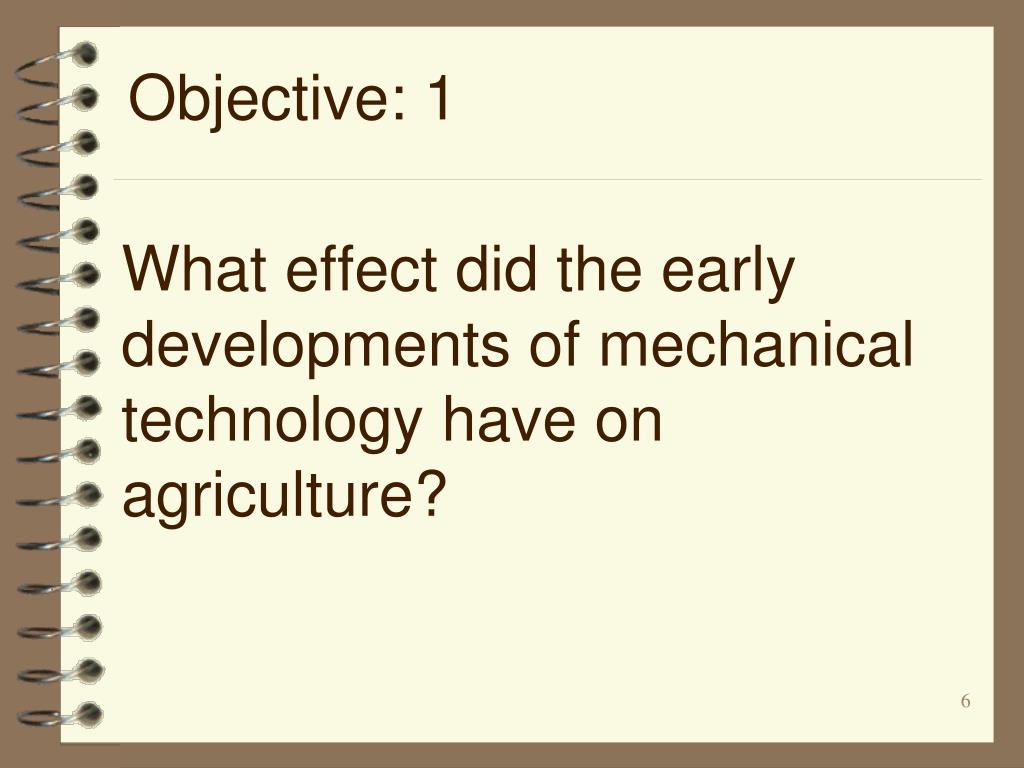 Objective: 1

What effect did the early developments of mechanical technology have on agriculture?

6